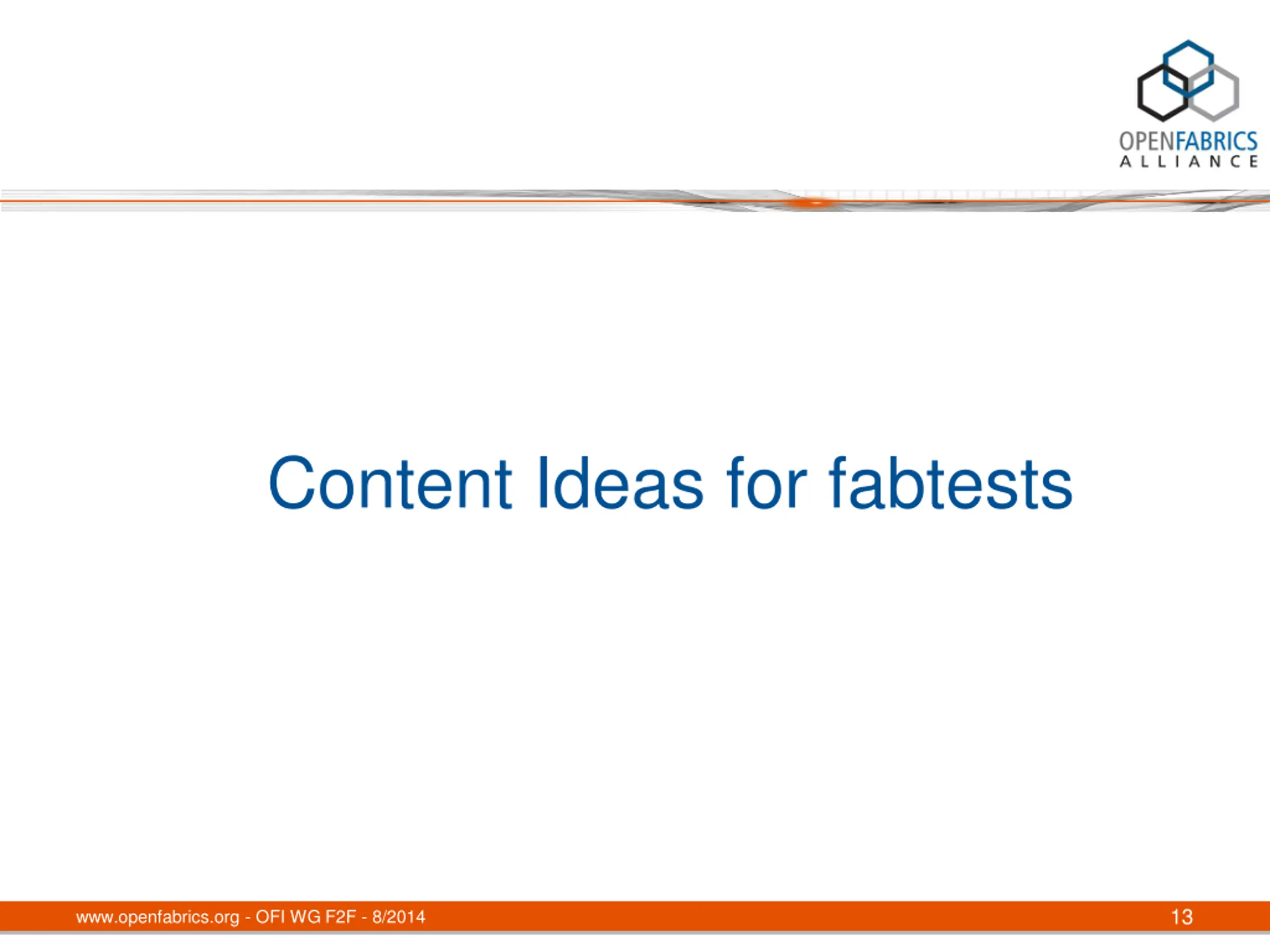 OPENFABRICS
ALLIANCE

Content Ideas for fabtests

www.openfabrics.org - OFI WG F2F - 8/2014

13